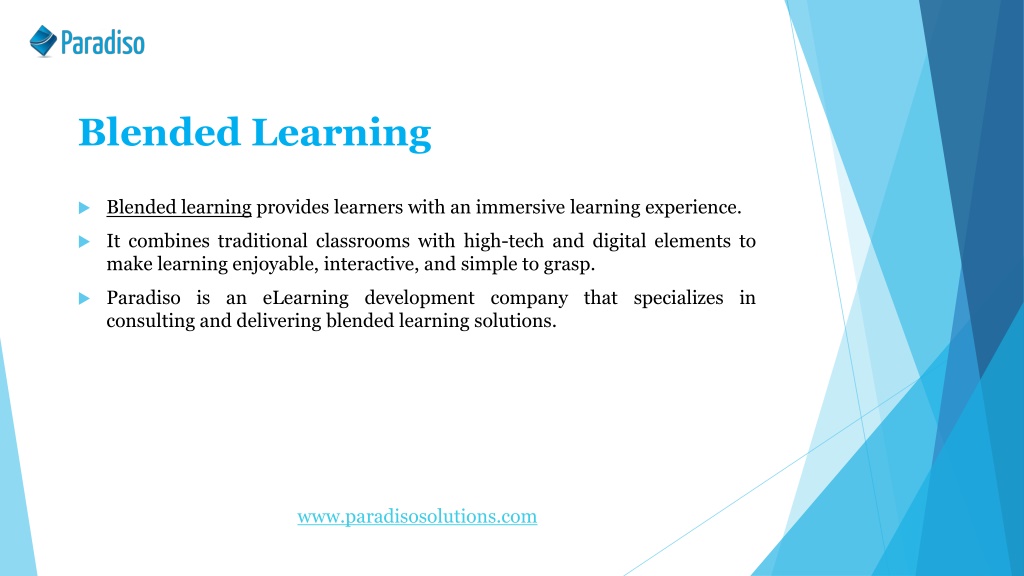 Paradiso

Blended Learning

Blended learning provides learners with an immersive learning experience.

It combines traditional classrooms with high-tech and digital elements to make learning enjoyable, interactive, and simple to grasp.

Paradiso is an eLearning development company that specializes in consulting and delivering blended learning solutions.

www.paradisosolutions.com